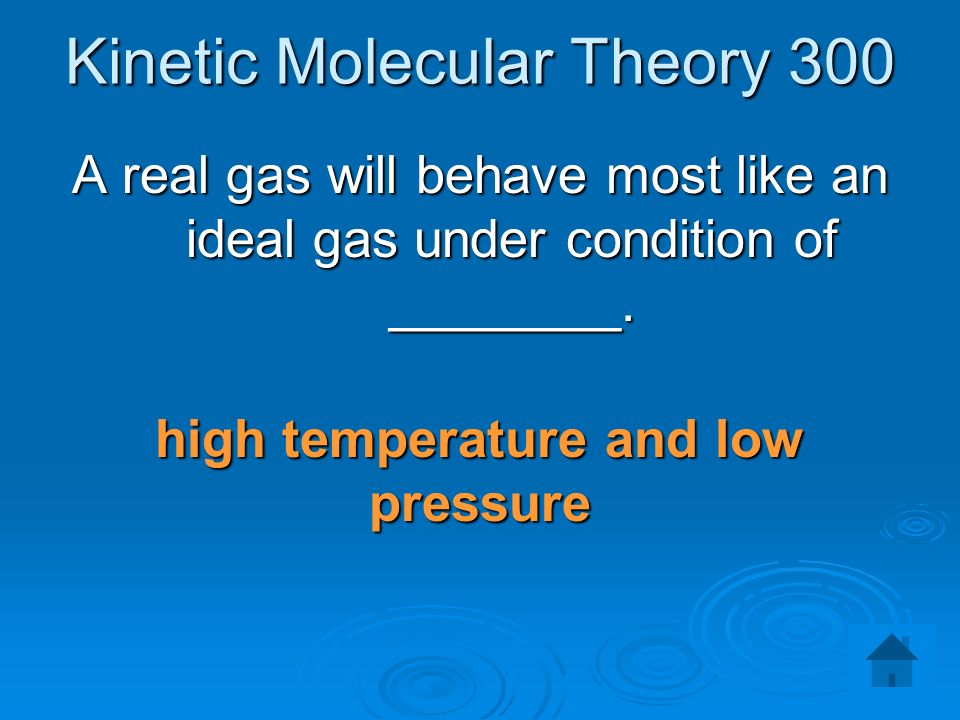 Kinetic Molecular Theory 300

A real gas will behave most like an ideal gas under condition of ________.

high temperature and low pressure